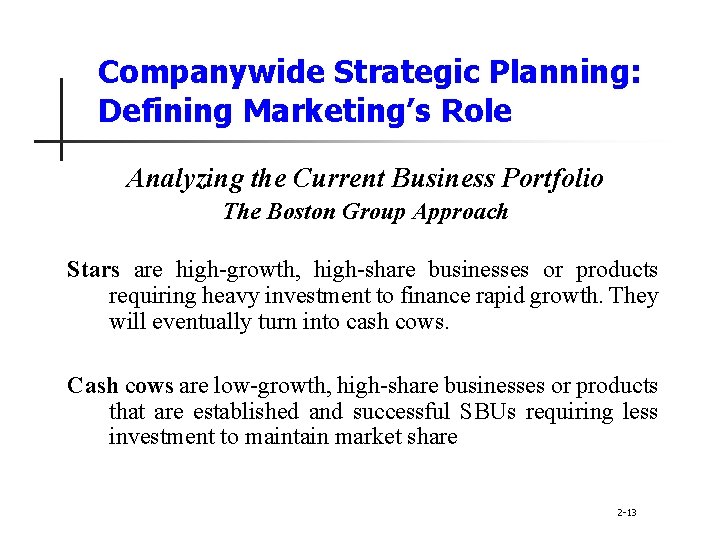 Companywide Strategic Planning: Defining Marketing's Role

Analyzing the Current Business Portfolio

The Boston Group Approach

Stars are high-growth, high-share businesses or products requiring heavy investment to finance rapid growth. They will eventually turn into cash cows.

Cash cows are low-growth, high-share businesses or products that are established and successful SBUs requiring less investment to maintain market share

2-13